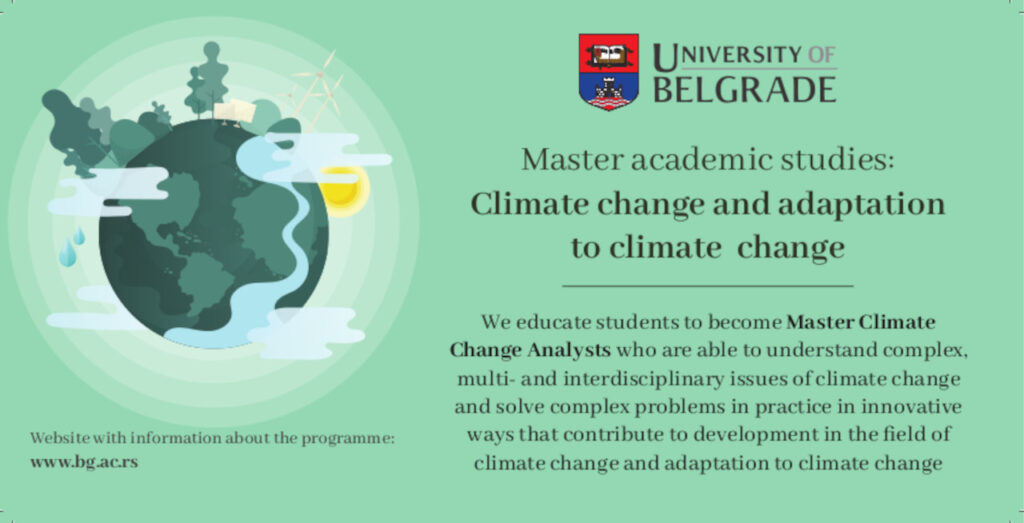 UNIVERSITY OF BELGRADE

Master academic studies:

Climate change and adaptation to climate change

We educate students to become Master Climate Change Analysts who are able to understand complex, multi- and interdisciplinary issues of climate change and solve complex problems in practice in innovative ways that contribute to development in the field of climate change and adaptation to climate change

Website with information about the programme:
www.bg.ac.rs